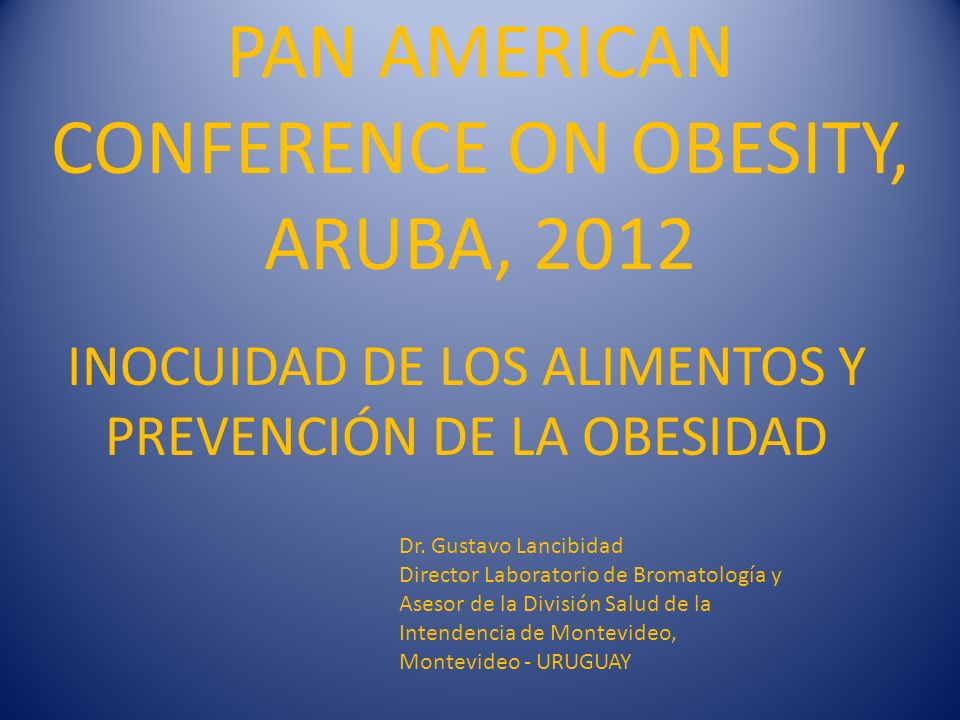 PAN AMERICAN CONFERENCE ON OBESITY, ARUBA, 2012

INOCUIDAD DE LOS ALIMENTOS Y PREVENCIÓN DE LA OBESIDAD

Dr. Gustavo Lancibidad
Director Laboratorio de Bromatología y Asesor de la División Salud de la Intendencia de Montevideo, Montevideo - URUGUAY